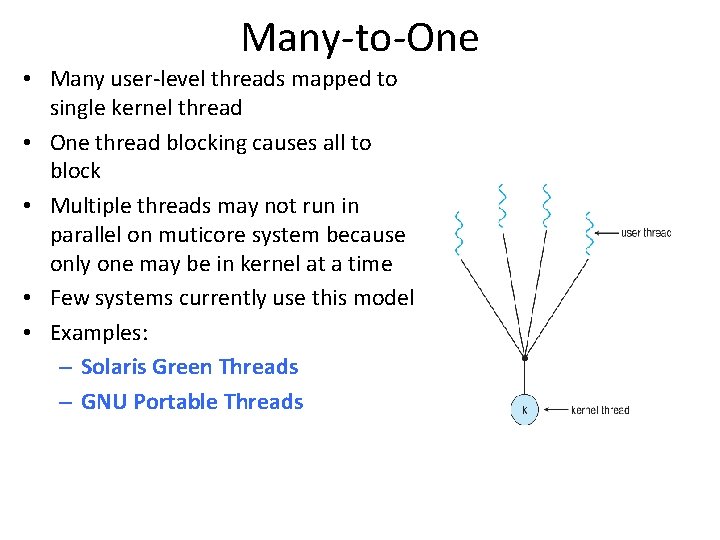 Many-to-One

• Many user-level threads mapped to single kernel thread
• One thread blocking causes all to block
• Multiple threads may not run in parallel on muticore system because only one may be in kernel at a time
• Few systems currently use this model
• Examples:
– Solaris Green Threads
– GNU Portable Threads

user threac

k

kernel thread